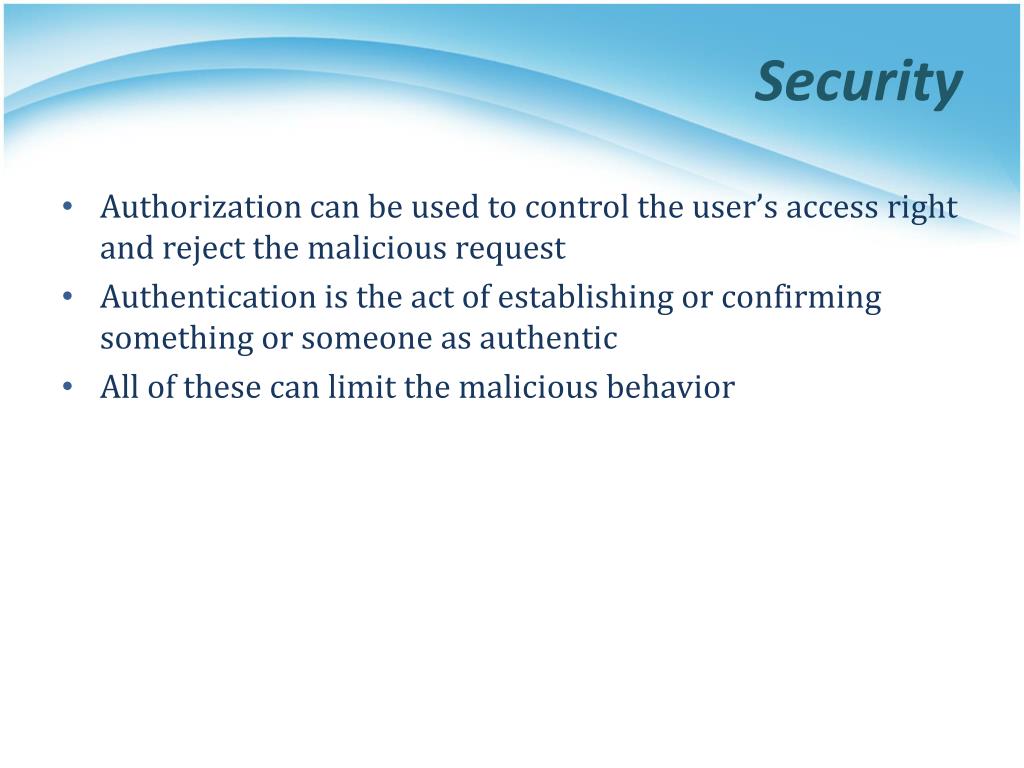 Security

• Authorization can be used to control the user’s access right and reject the malicious request
• Authentication is the act of establishing or confirming something or someone as authentic
• All of these can limit the malicious behavior